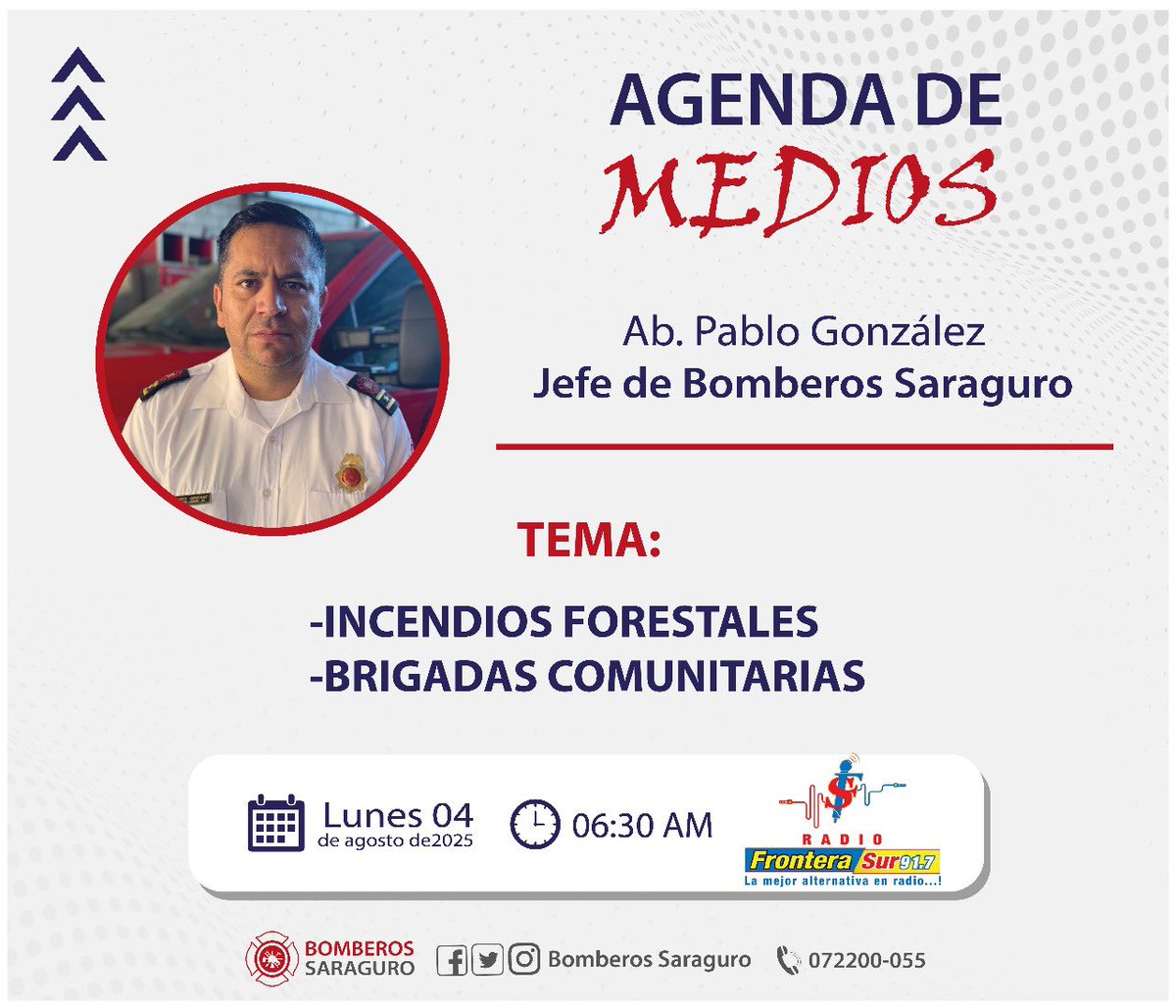 AGENDA DE
MEDIOS

Ab. Pablo González
Jefe de Bomberos Saraguro

TEMA:

-INCENDIOS FORESTALES
-BRIGADAS COMUNITARIAS

Lunes 04
de agosto de2025

06:30 AM

RADIO
Frontera Sur 91.7
La mejor alternativa en radio...!

BOMBEROS SARAGURO

Bomberos Saraguro

072200-055